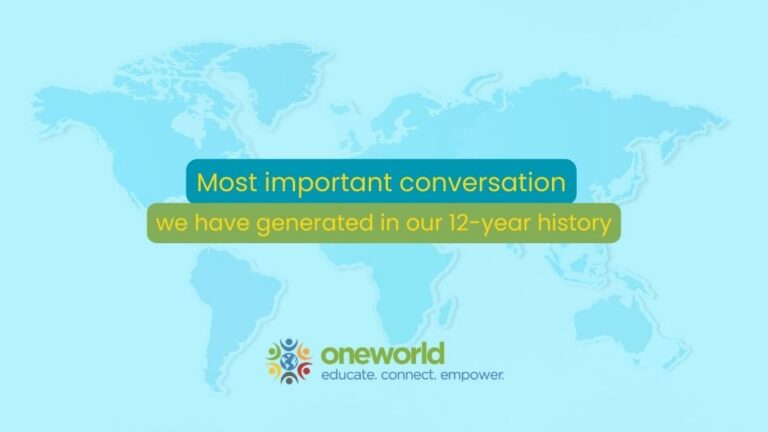 Most important conversation
we have generated in our 12-year history

oneworld
educate. connect. empower.